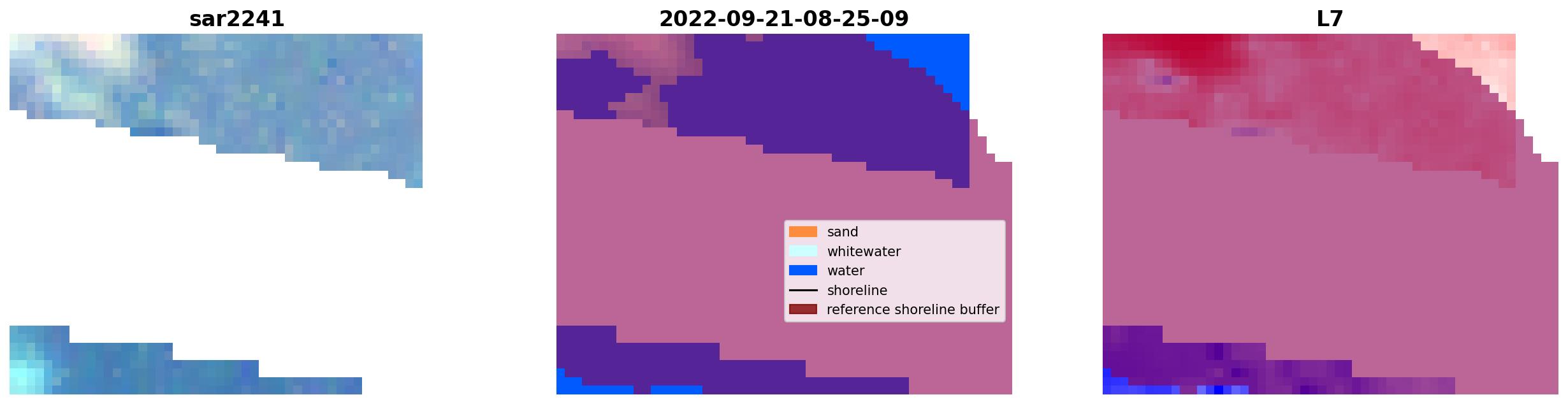 sar2241

2022-09-21-08-25-09

sand
whitewater
water
shoreline
reference shoreline buffer

L7